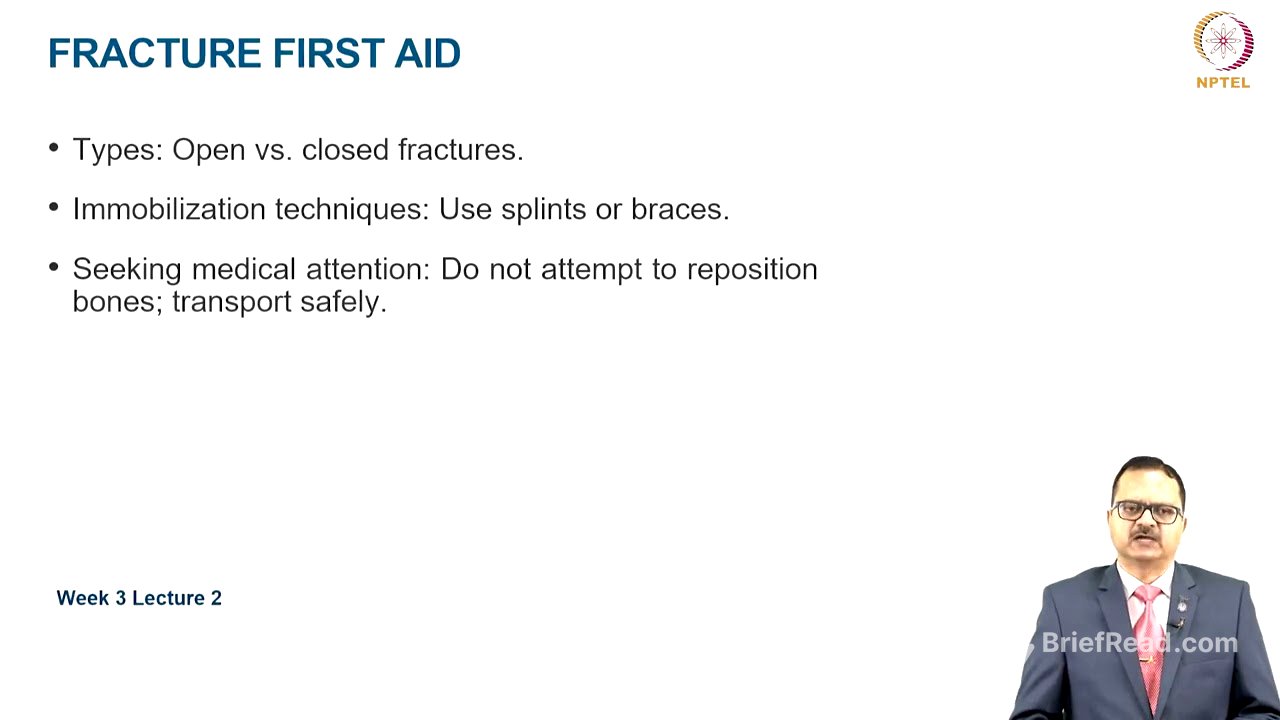 FRACTURE FIRST AID

NPTEL

• Types: Open vs. closed fractures.

• Immobilization techniques: Use splints or braces.

• Seeking medical attention: Do not attempt to reposition bones; transport safely.

Week 3 Lecture 2

BriefRead.com